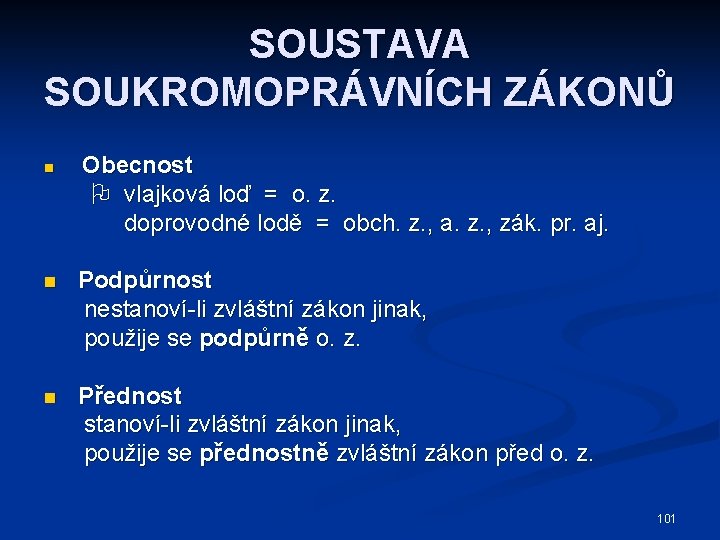 SOUSTAVA SOUKROMOPRÁVNÍCH ZÁKONŮ

Obecnost
vlajková loď = o. z.
doprovodné lodě = obch. z., a. z., zák. pr. aj.

Podpůrnost
nestanoví-li zvláštní zákon jinak,
použije se podpůrně o. z.

Přednost
stanoví-li zvláštní zákon jinak,
použije se přednostně zvláštní zákon před o. z.

101